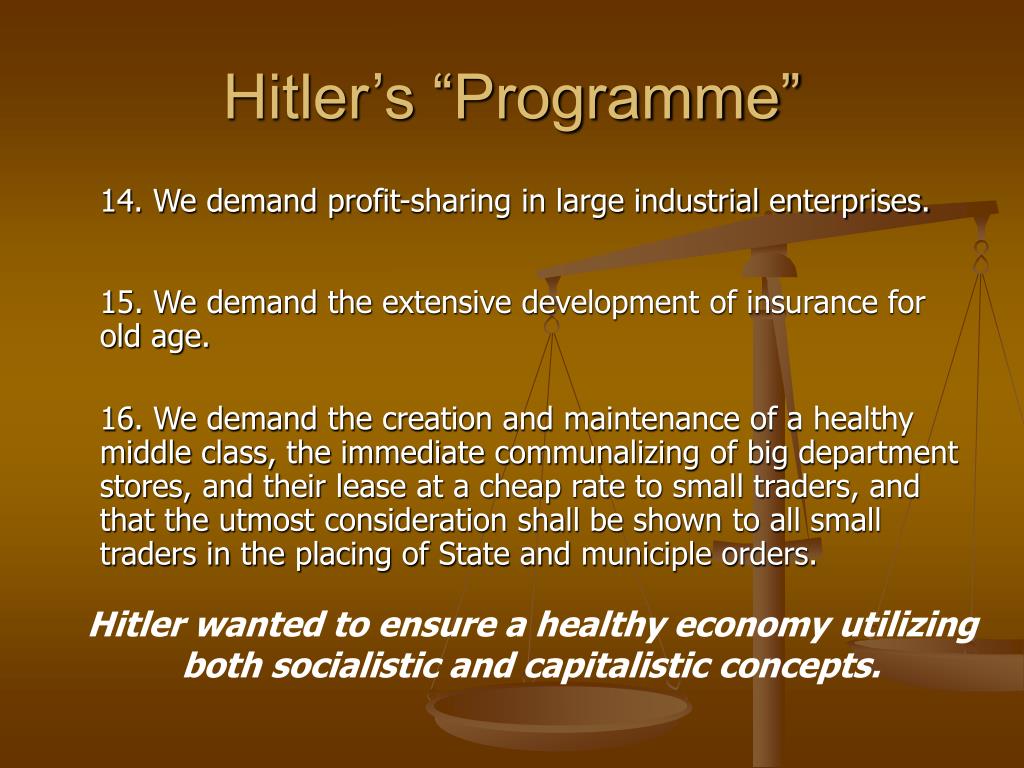 Hitler’s “Programme”

14. We demand profit-sharing in large industrial enterprises.

15. We demand the extensive development of insurance for old age.

16. We demand the creation and maintenance of a healthy middle class, the immediate communalizing of big department stores, and their lease at a cheap rate to small traders, and that the utmost consideration shall be shown to all small traders in the placing of State and municiple orders.

Hitler wanted to ensure a healthy economy utilizing both socialistic and capitalistic concepts.